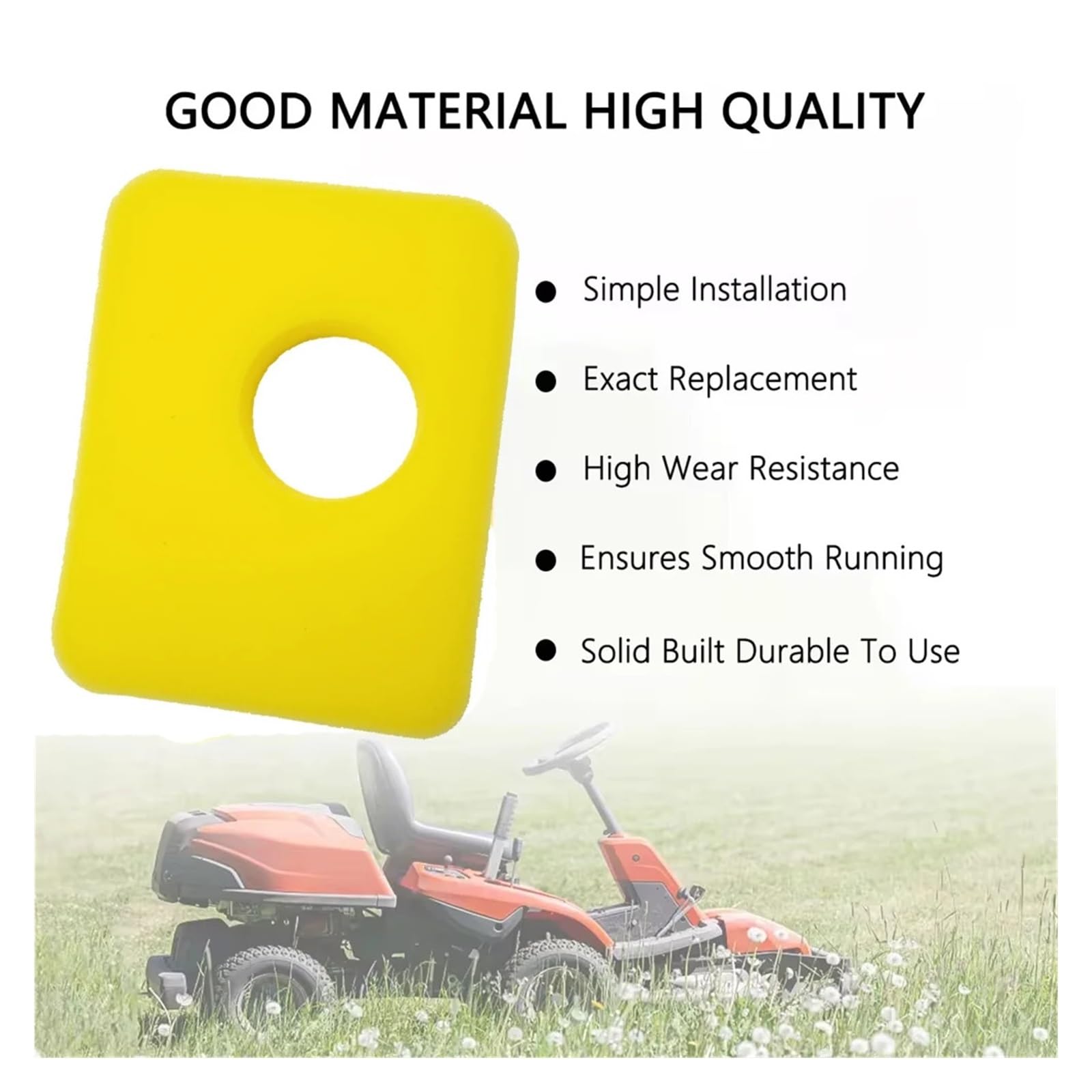 GOOD MATERIAL HIGH QUALITY

• Simple Installation
• Exact Replacement
• High Wear Resistance
• Ensures Smooth Running
• Solid Built Durable To Use